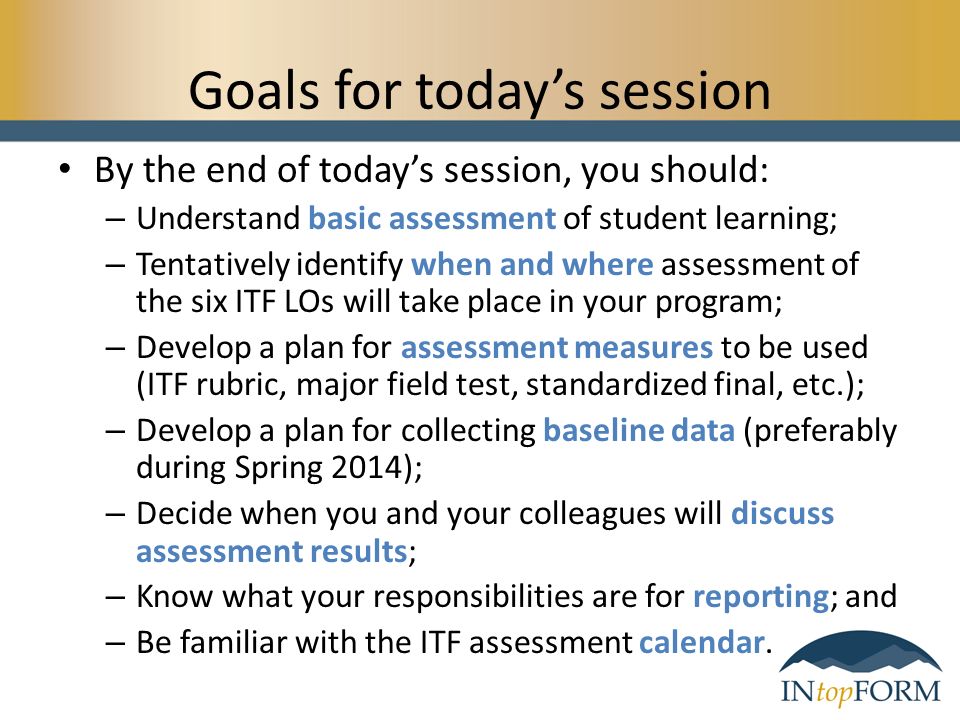 Goals for today's session

• By the end of today's session, you should:
– Understand basic assessment of student learning;
– Tentatively identify when and where assessment of the six ITF LOs will take place in your program;
– Develop a plan for assessment measures to be used (ITF rubric, major field test, standardized final, etc.);
– Develop a plan for collecting baseline data (preferably during Spring 2014);
– Decide when you and your colleagues will discuss assessment results;
– Know what your responsibilities are for reporting; and
– Be familiar with the ITF assessment calendar.

INtopFORM